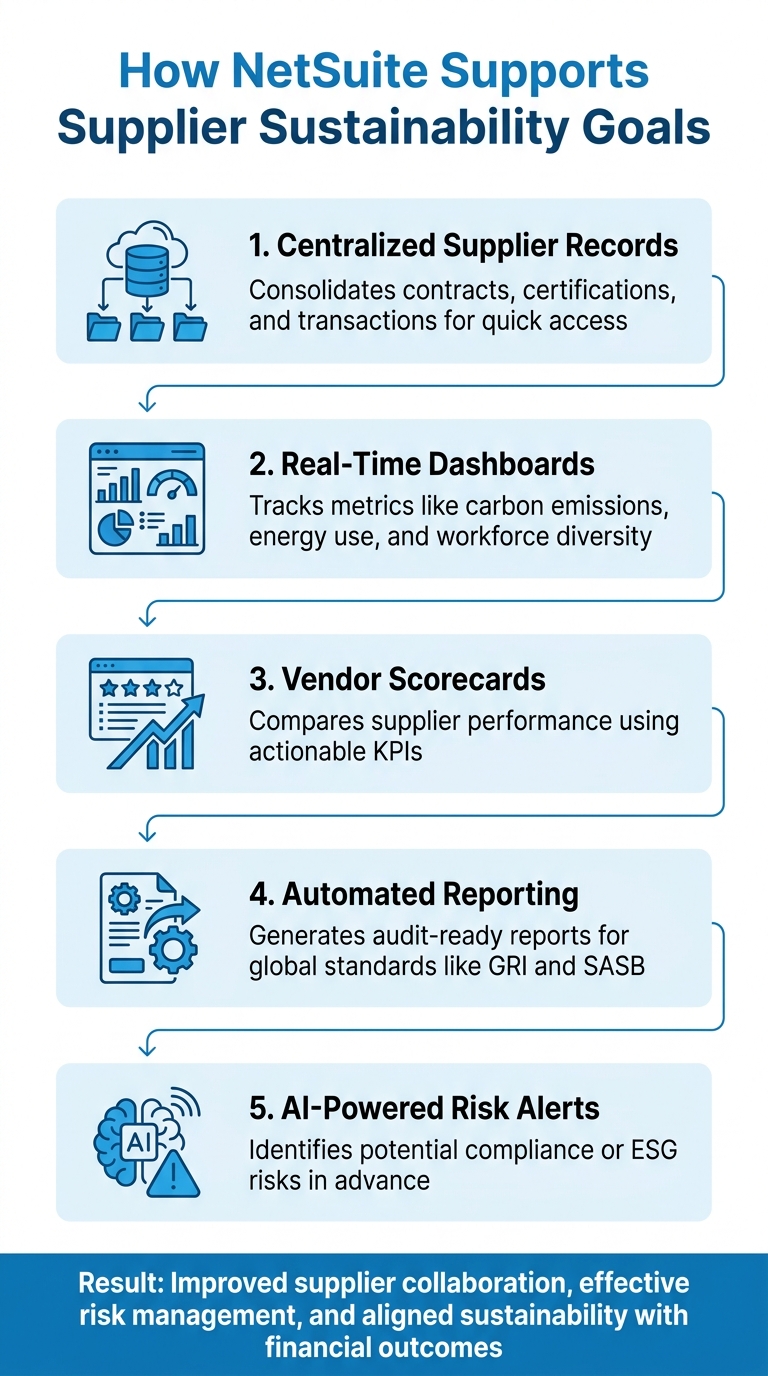 How NetSuite Supports Supplier Sustainability Goals

1. Centralized Supplier Records
Consolidates contracts, certifications, and transactions for quick access

2. Real-Time Dashboards
Tracks metrics like carbon emissions, energy use, and workforce diversity

3. Vendor Scorecards
Compares supplier performance using actionable KPIs

4. Automated Reporting
Generates audit-ready reports for global standards like GRI and SASB

AI

5. AI-Powered Risk Alerts
Identifies potential compliance or ESG risks in advance

Result: Improved supplier collaboration, effective risk management, and aligned sustainability with financial outcomes